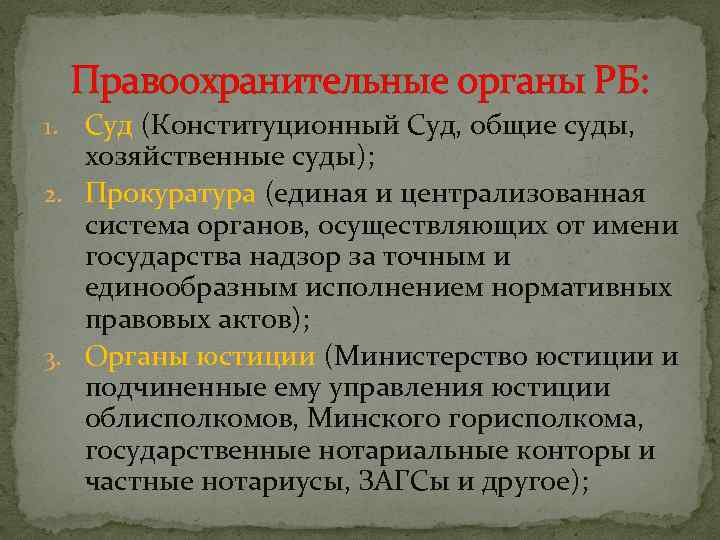 Правоохранительные органы РБ:

1. Суд (Конституционный Суд, общие суды, хозяйственные суды);
2. Прокуратура (единая и централизованная система органов, осуществляющих от имени государства надзор за точным и единообразным исполнением нормативных правовых актов);
3. Органы юстиции (Министерство юстиции и подчиненные ему управления юстиции облисполкомов, Минского горисполкома, государственные нотариальные конторы и частные нотариусы, ЗАГСы и другое);